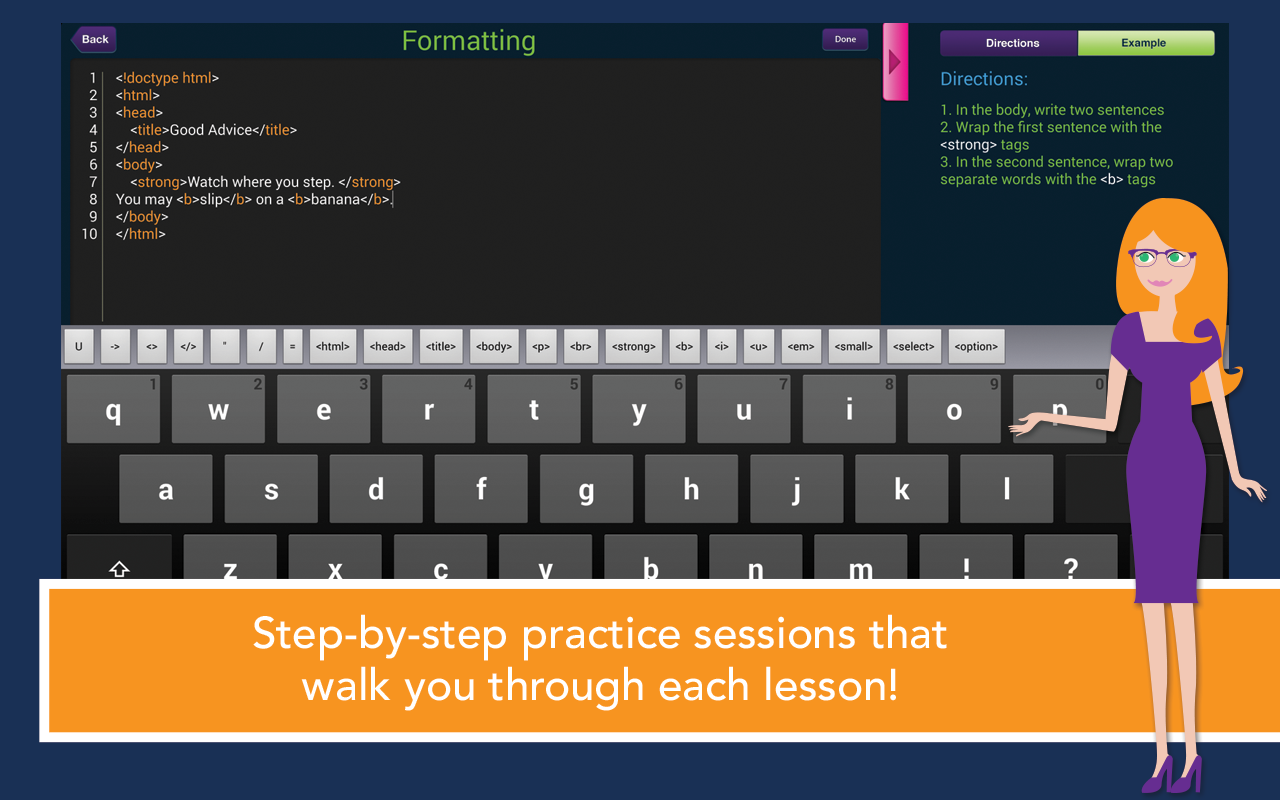 Back
Formatting
Done

1 <!doctype html>
2 <html>
3 <head>
4 <title>Good Advice</title>
5 </head>
6 <body>
7 <strong>Watch where you step. </strong>
8 You may <b>slip</b> on a <b>banana</b>.
9 </body>
10 </html>

Directions
Example

Directions:

1. In the body, write two sentences
2. Wrap the first sentence with the <strong> tags
3. In the second sentence, wrap two separate words with the <b> tags

U -> <> </> " / = <html> <head> <title> <body> <p> <br> <strong> <b> <i> <u> <em> <small> <select> <option>

q 1 w 2 e 3 r 4 t 5 y 6 u 7 i 8 o 9 p 0
a s d f g h j k l
z x c v b n m ! ?

Step-by-step practice sessions that walk you through each lesson!